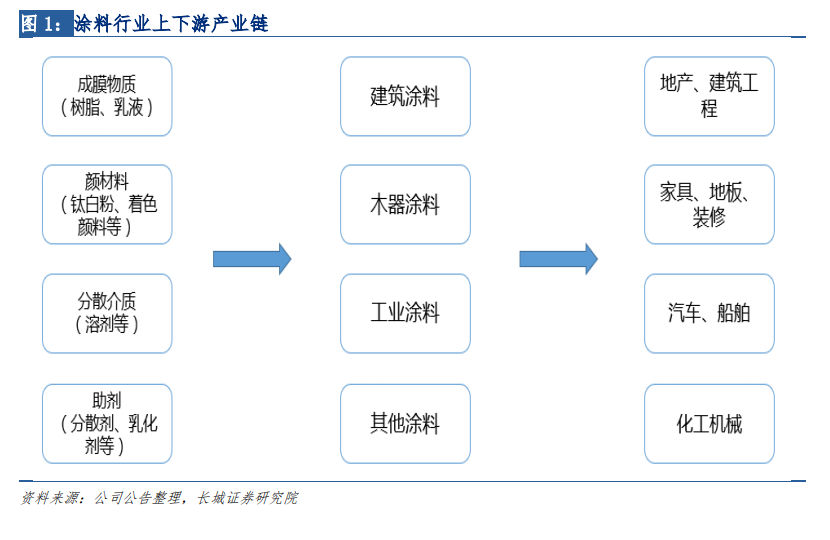 图 1：涂料行业上下游产业链

成膜物质（树脂、乳液）

颜材料（钛白粉、着色颜料等）

分散介质（溶剂等）

助剂（分散剂、乳化剂等）

建筑涂料

木器涂料

工业涂料

其他涂料

地产、建筑工程

家具、地板、装修

汽车、船舶

化工机械

资料来源：公司公告整理，长城证券研究院